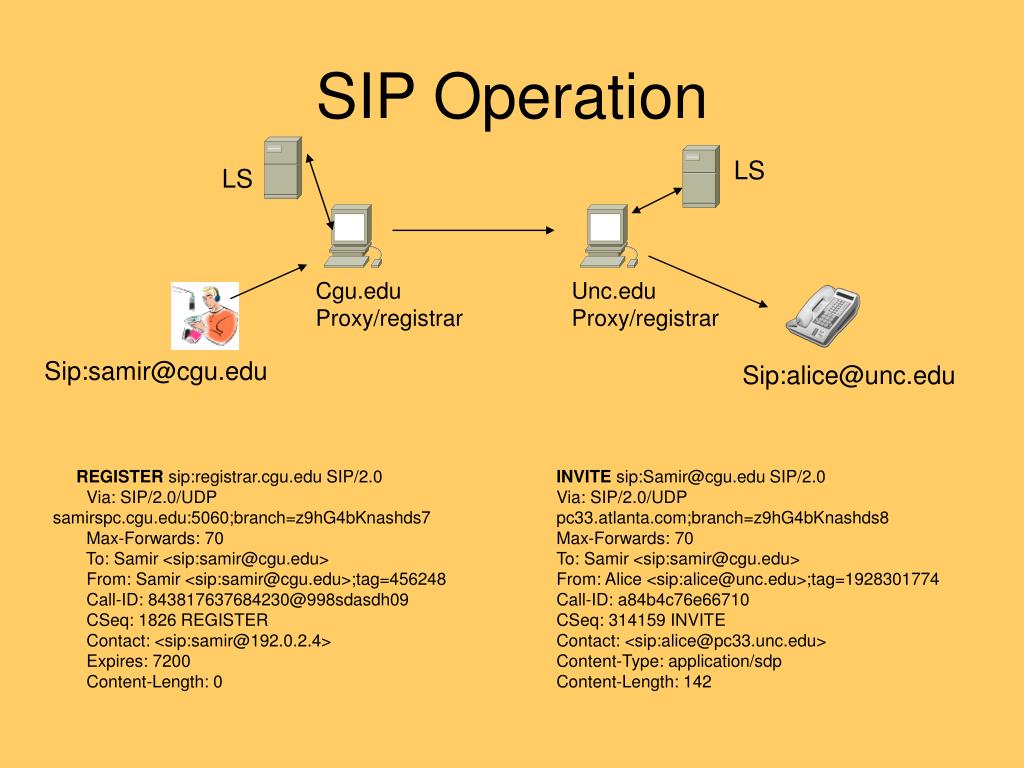 SIP Operation

LS

LS

Cgu.edu
Proxy/registrar

Unc.edu
Proxy/registrar

Sip:samir@cgu.edu

Sip:alice@unc.edu

REGISTER sip:registrar.cgu.edu SIP/2.0
Via: SIP/2.0/UDP samirspc.cgu.edu:5060;branch=z9hG4bKnashds7
Max-Forwards: 70
To: Samir <sip:samir@cgu.edu>
From: Samir <sip:samir@cgu.edu>;tag=456248
Call-ID: 843817637684230@998sdasdh09
CSeq: 1826 REGISTER
Contact: <sip:samir@192.0.2.4>
Expires: 7200
Content-Length: 0

INVITE sip:Samir@cgu.edu SIP/2.0
Via: SIP/2.0/UDP pc33.atlanta.com;branch=z9hG4bKnashds8
Max-Forwards: 70
To: Samir <sip:samir@cgu.edu>
From: Alice <sip:alice@unc.edu>;tag=1928301774
Call-ID: a84b4c76e66710
CSeq: 314159 INVITE
Contact: <sip:alice@pc33.unc.edu>
Content-Type: application/sdp
Content-Length: 142